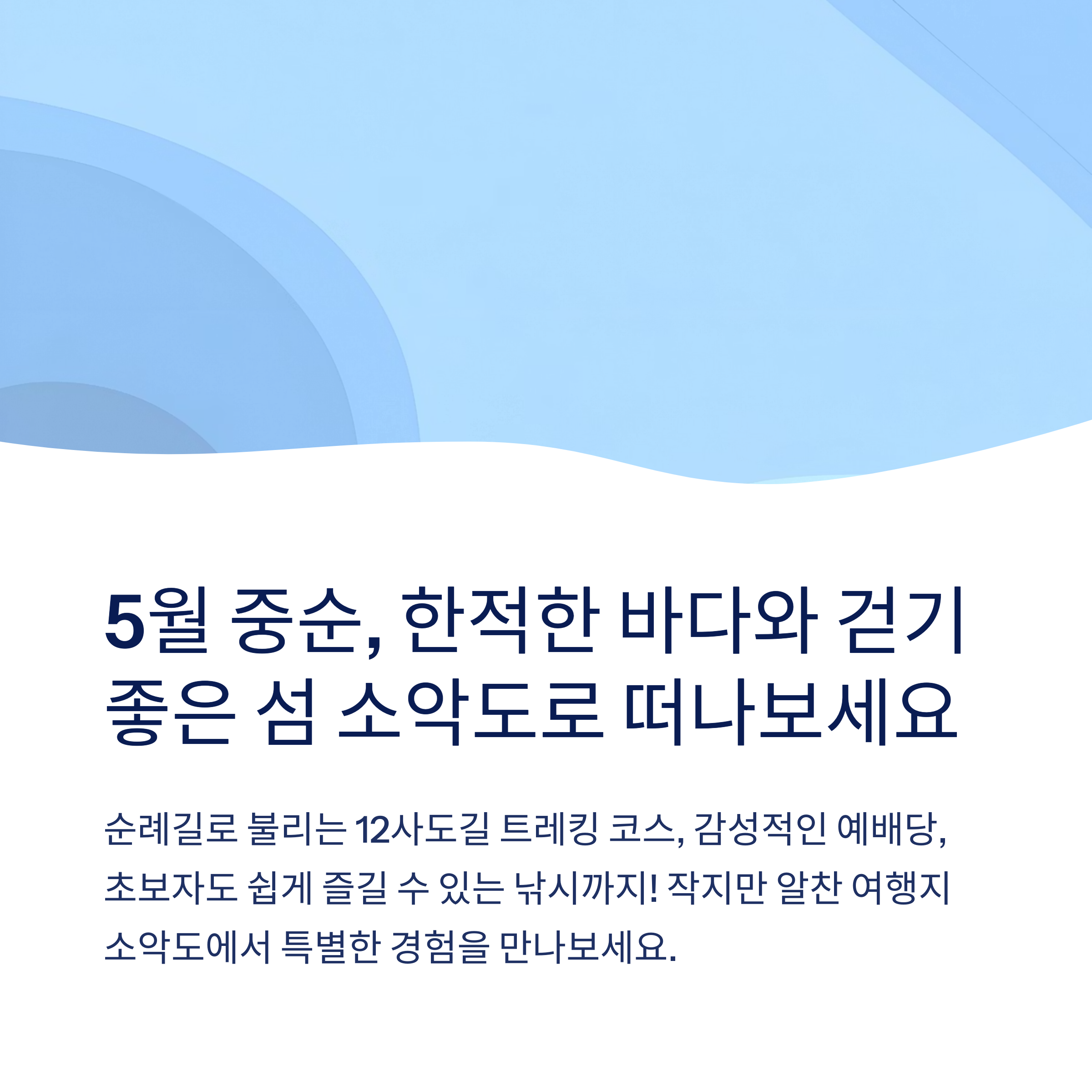 5월 중순, 한적한 바다와 걷기 좋은 섬 소악도로 떠나보세요

순례길로 불리는 12사도길 트레킹 코스, 감성적인 예배당, 초보자도 쉽게 즐길 수 있는 낚시까지! 작지만 알찬 여행지 소악도에서 특별한 경험을 만나보세요.